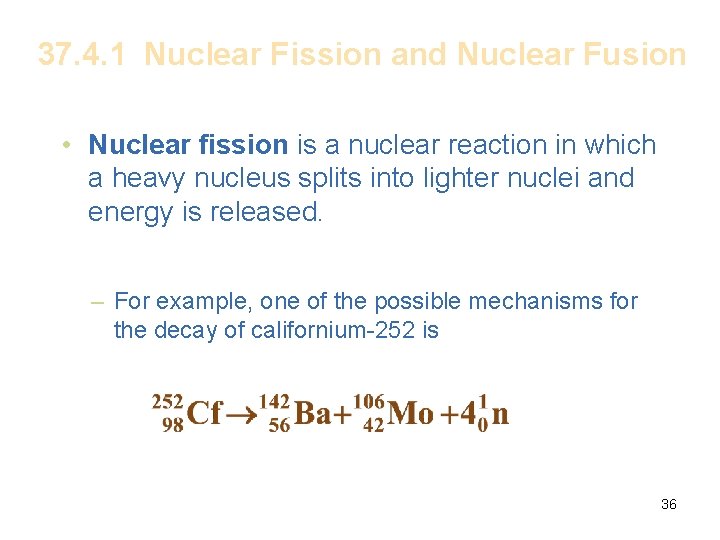 37.4.1 Nuclear Fission and Nuclear Fusion

• Nuclear fission is a nuclear reaction in which a heavy nucleus splits into lighter nuclei and energy is released.

– For example, one of the possible mechanisms for the decay of californium-252 is

$^{252}_{98}Cf \rightarrow ^{142}_{56}Ba + ^{106}_{42}Mo + 4^{1}_{0}n$

36